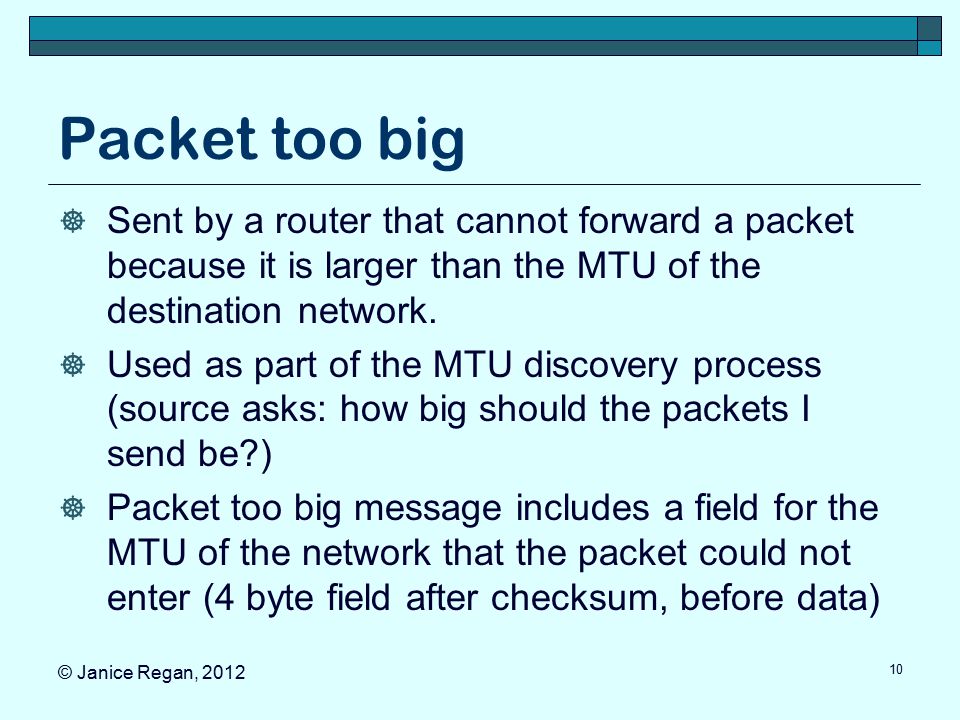 Packet too big

Sent by a router that cannot forward a packet because it is larger than the MTU of the destination network.

Used as part of the MTU discovery process (source asks: how big should the packets I send be?)

Packet too big message includes a field for the MTU of the network that the packet could not enter (4 byte field after checksum, before data)

© Janice Regan, 2012

10